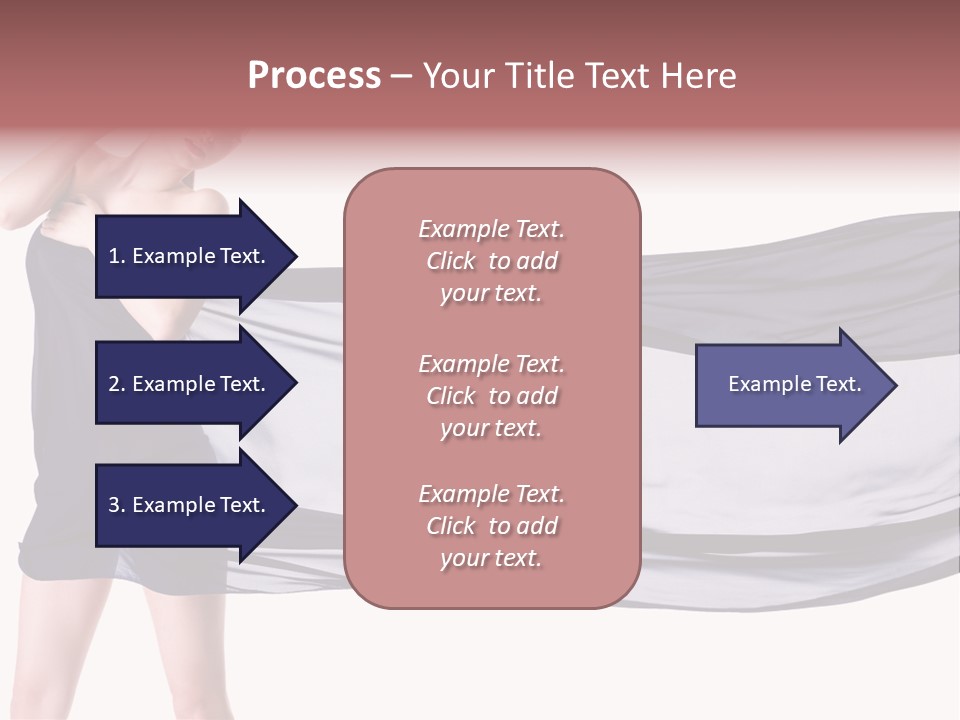 Process – Your Title Text Here

1. Example Text.

2. Example Text.

3. Example Text.

Example Text. Click to add your text.

Example Text. Click to add your text.

Example Text. Click to add your text.

Example Text.